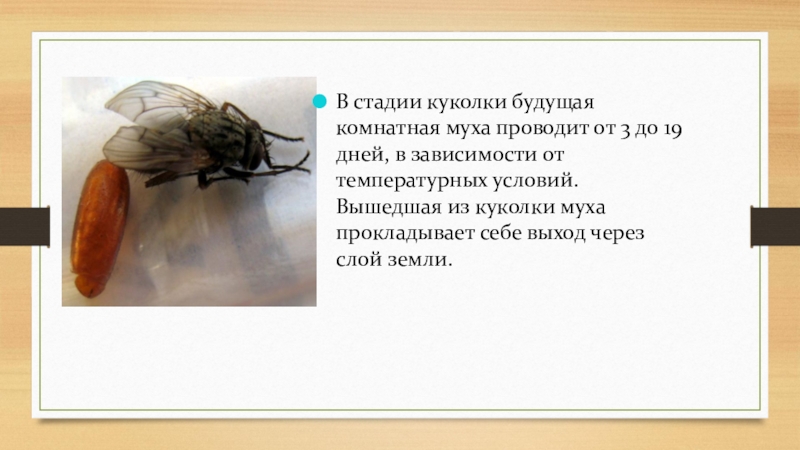 В стадии куколки будущая комнатная муха проводит от 3 до 19 дней, в зависимости от температурных условий. Вышедшая из куколки муха прокладывает себе выход через слой земли.